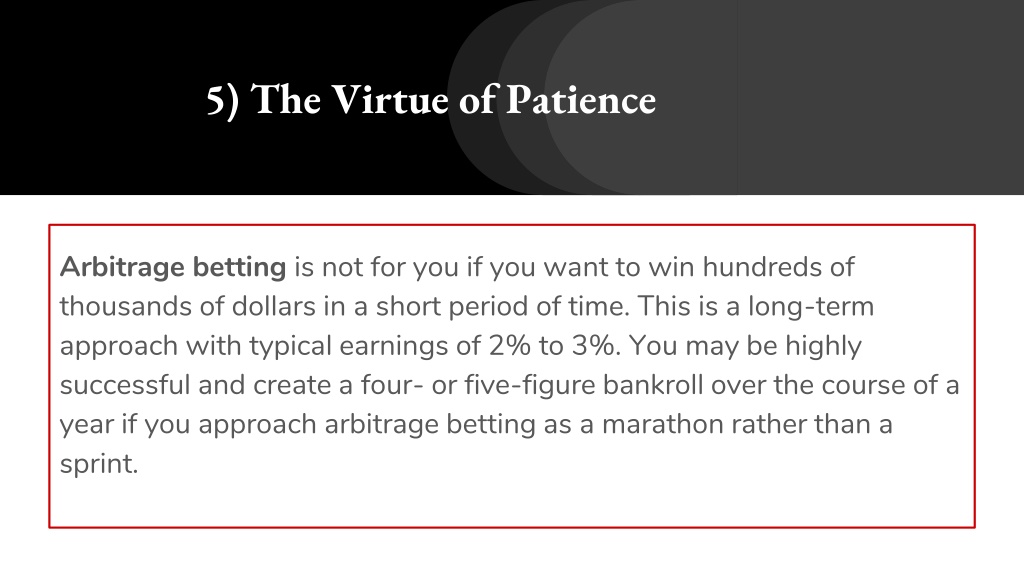 5) The Virtue of Patience

Arbitrage betting is not for you if you want to win hundreds of thousands of dollars in a short period of time. This is a long-term approach with typical earnings of 2% to 3%. You may be highly successful and create a four- or five-figure bankroll over the course of a year if you approach arbitrage betting as a marathon rather than a sprint.